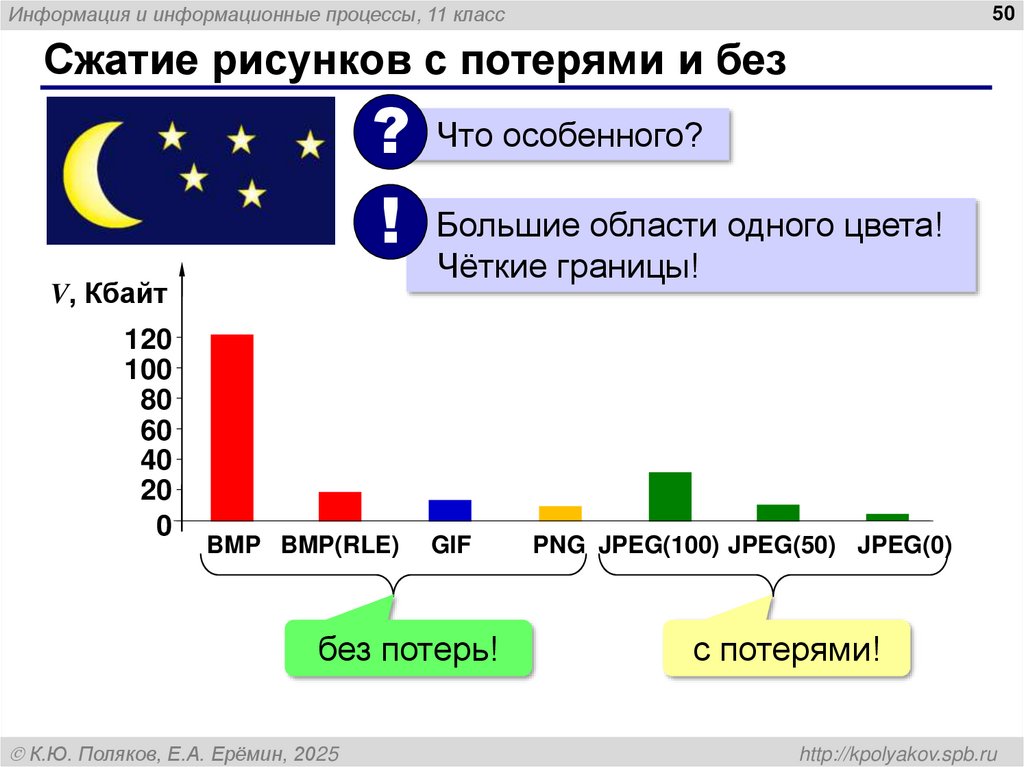 Информация и информационные процессы, 11 класс

50

Сжатие рисунков с потерями и без

?

Что особенного?

!

Большие области одного цвета! Чёткие границы!

$V$, Кбайт

120
100
80
60
40
20
0

BMP BMP(RLE) GIF PNG JPEG(100) JPEG(50) JPEG(0)

без потерь!

с потерями!

© К.Ю. Поляков, Е.А. Ерёмин, 2025

http://kpolyakov.spb.ru